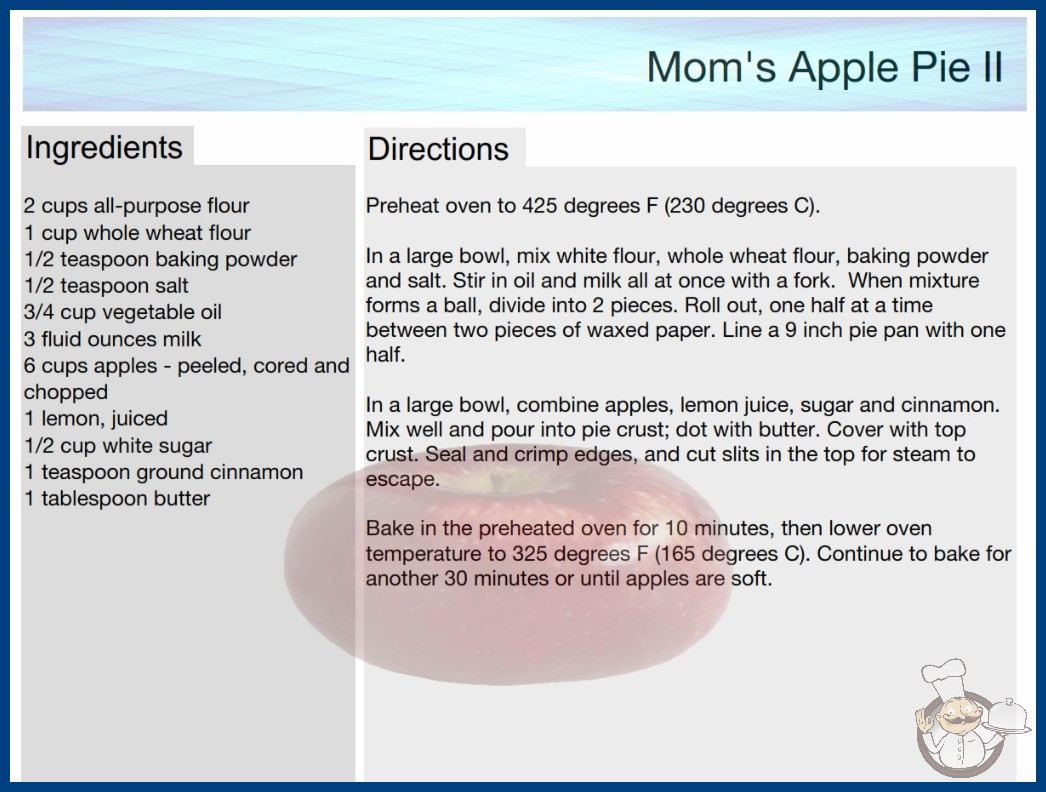 Mom's Apple Pie II

Ingredients

2 cups all-purpose flour
1 cup whole wheat flour
1/2 teaspoon baking powder
1/2 teaspoon salt
3/4 cup vegetable oil
3 fluid ounces milk
6 cups apples - peeled, cored and chopped
1 lemon, juiced
1/2 cup white sugar
1 teaspoon ground cinnamon
1 tablespoon butter

Directions

Preheat oven to 425 degrees F (230 degrees C).

In a large bowl, mix white flour, whole wheat flour, baking powder and salt. Stir in oil and milk all at once with a fork. When mixture forms a ball, divide into 2 pieces. Roll out, one half at a time between two pieces of waxed paper. Line a 9 inch pie pan with one half.

In a large bowl, combine apples, lemon juice, sugar and cinnamon. Mix well and pour into pie crust; dot with butter. Cover with top crust. Seal and crimp edges, and cut slits in the top for steam to escape.

Bake in the preheated oven for 10 minutes, then lower oven temperature to 325 degrees F (165 degrees C). Continue to bake for another 30 minutes or until apples are soft.